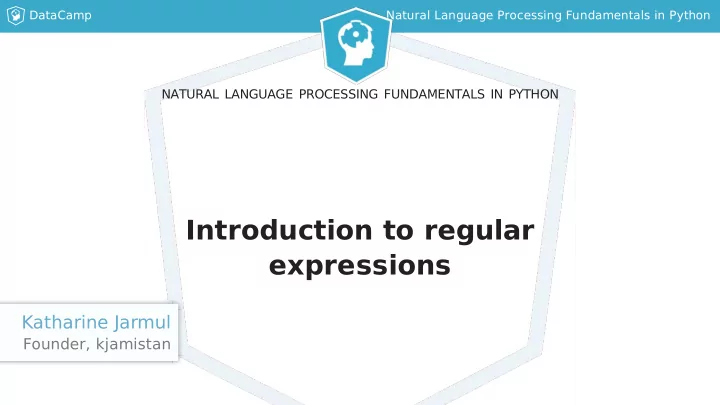 DataCamp

Natural Language Processing Fundamentals in Python

NATURAL LANGUAGE PROCESSING FUNDAMENTALS IN PYTHON

Introduction to regular expressions

Katharine Jarmul
Founder, kjamistan